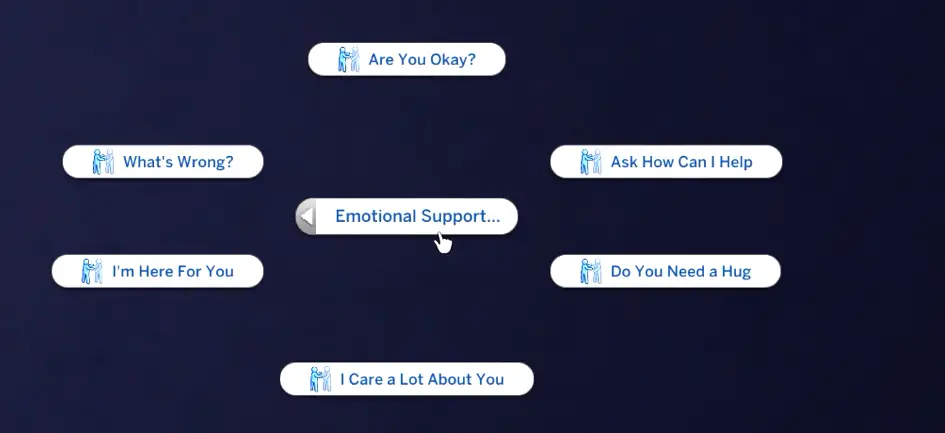 Are You Okay?

What's Wrong?

Ask How Can I Help

Emotional Support...

I'm Here For You

Do You Need a Hug

I Care a Lot About You